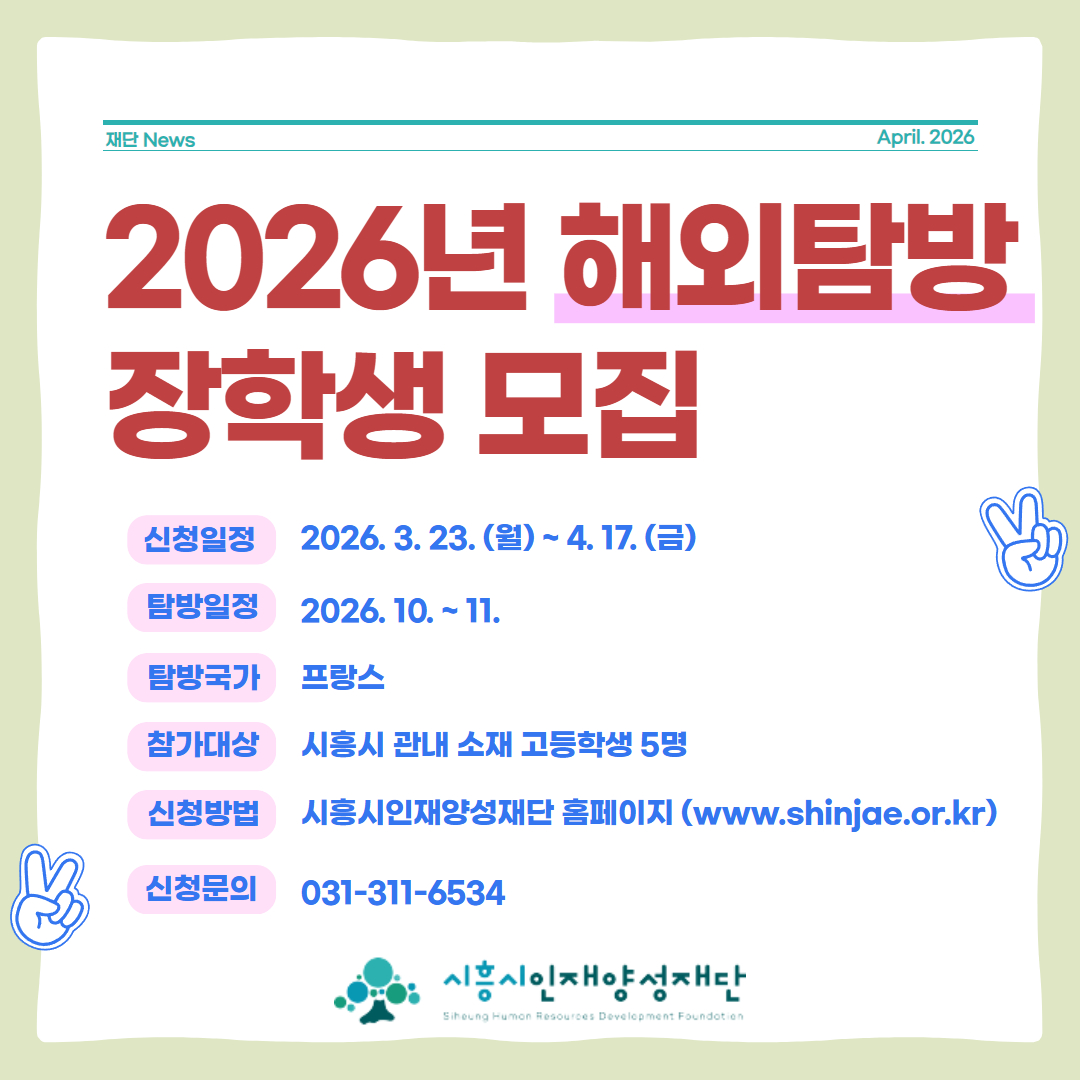 재단 News

April. 2026

2026년 해외탐방 장학생 모집

신청일정 2026. 3. 23. (월) ~ 4. 17. (금)

탐방일정 2026. 10. ~ 11.

탐방국가 프랑스

참가대상 시흥시 관내 소재 고등학생 5명

신청방법 시흥시인재양성재단 홈페이지 (www.shinjae.or.kr)

신청문의 031-311-6534

시흥시인재양성재단
Siheung Human Resources Development Foundation